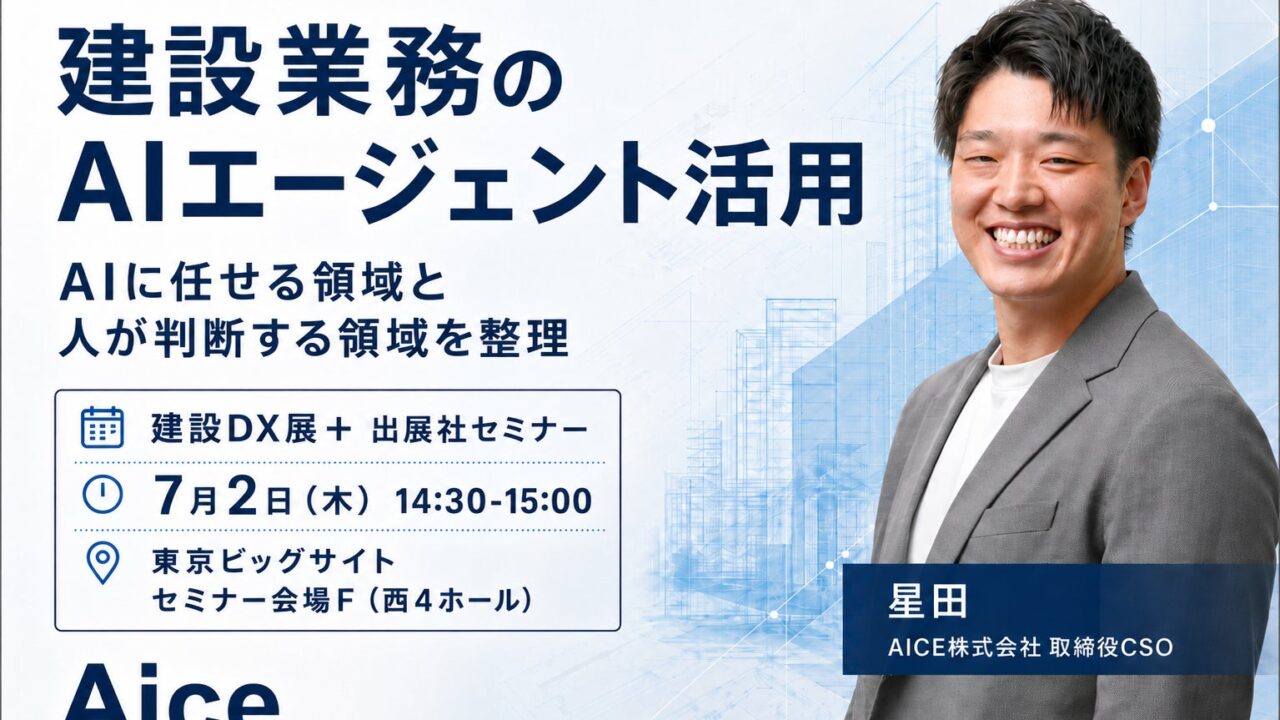 建設業務の
AIエージェント活用

AIに任せる領域と
人が判断する領域を整理

建設DX展＋ 出展社セミナー

7月2日（木） 14:30-15:00

東京ビッグサイト
セミナー会場F（西4ホール）

Aice

星田
AICE株式会社 取締役CSO